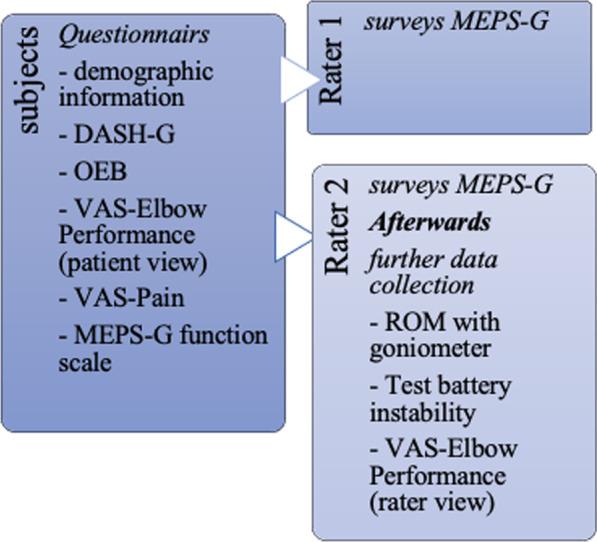 subjects

Questionnairs

- demographic information

- DASH-G

- OEB

- VAS-Elbow Performance (patient view)

- VAS-Pain

- MEPS-G function scale

Rater 1

surveys MEPS-G

Rater 2

surveys MEPS-G

Afterwards

further data collection

- ROM with goniometer

- Test battery instability

- VAS-Elbow Performance (rater view)